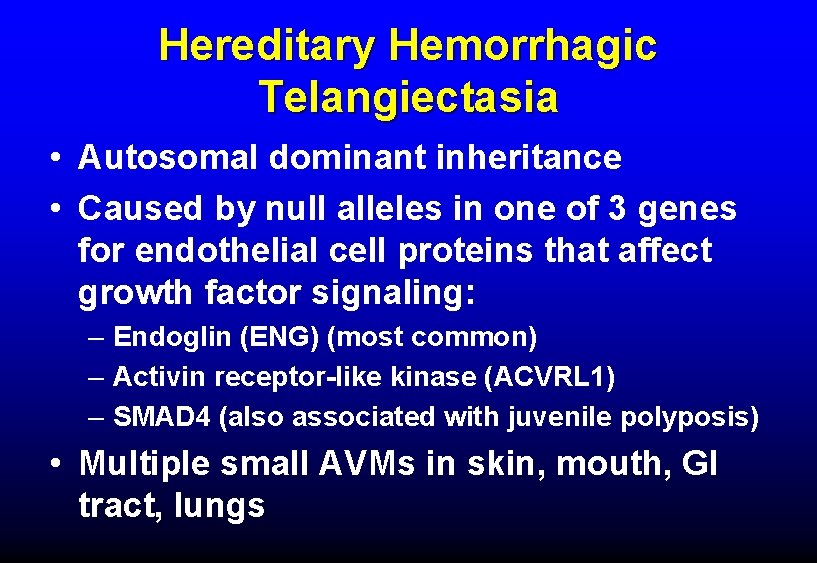 Hereditary Hemorrhagic Telangiectasia

• Autosomal dominant inheritance

• Caused by null alleles in one of 3 genes for endothelial cell proteins that affect growth factor signaling:

– Endoglin (ENG) (most common)

– Activin receptor-like kinase (ACVRL1)

– SMAD4 (also associated with juvenile polyposis)

• Multiple small AVMs in skin, mouth, GI tract, lungs